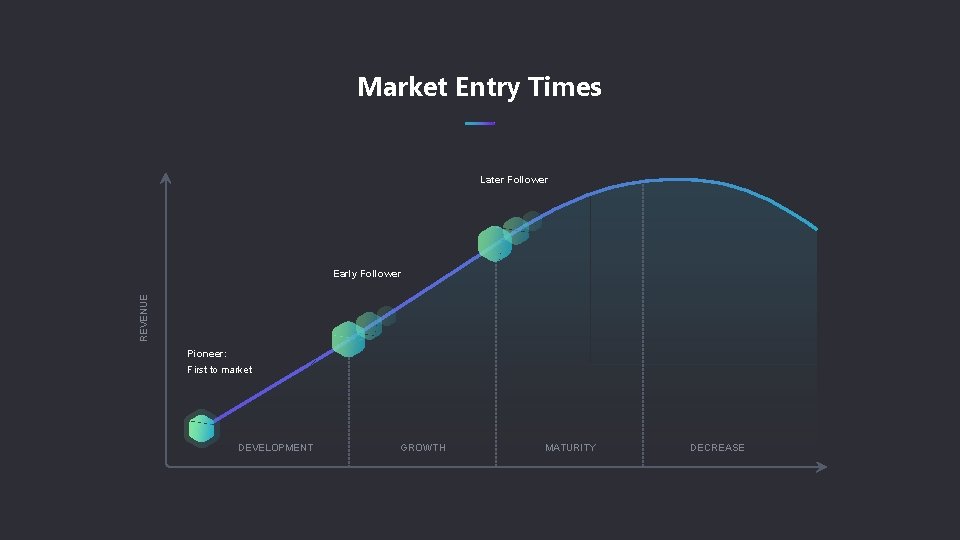 Market Entry Times

Later Follower

Early Follower

REVENUE

Pioneer:
First to market

DEVELOPMENT
GROWTH
MATURITY
DECREASE